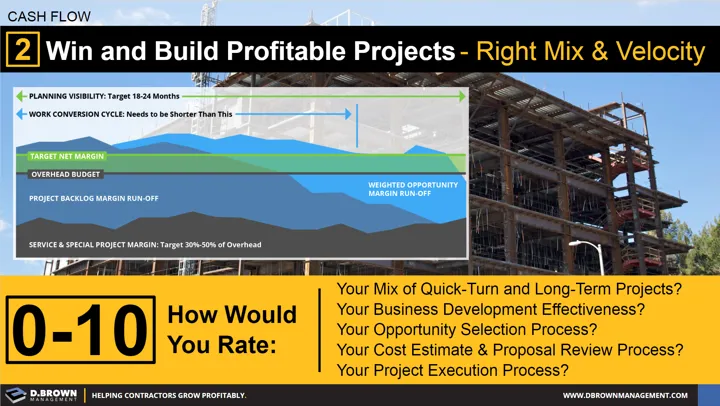 CASH FLOW

2 Win and Build Profitable Projects - Right Mix & Velocity

PLANNING VISIBILITY: Target 18-24 Months

WORK CONVERSION CYCLE: Needs to be Shorter Than This

TARGET NET MARGIN

OVERHEAD BUDGET

PROJECT BACKLOG MARGIN RUN-OFF

WEIGHTED OPPORTUNITY MARGIN RUN-OFF

SERVICE & SPECIAL PROJECT MARGIN: Target 30%-50% of Overhead

0-10 How Would You Rate:

Your Mix of Quick-Turn and Long-Term Projects?
Your Business Development Effectiveness?
Your Opportunity Selection Process?
Your Cost Estimate & Proposal Review Process?
Your Project Execution Process?

D.BROWN MANAGEMENT

HELPING CONTRACTORS GROW PROFITABLY.

WWW.DBROWNMANAGEMENT.COM